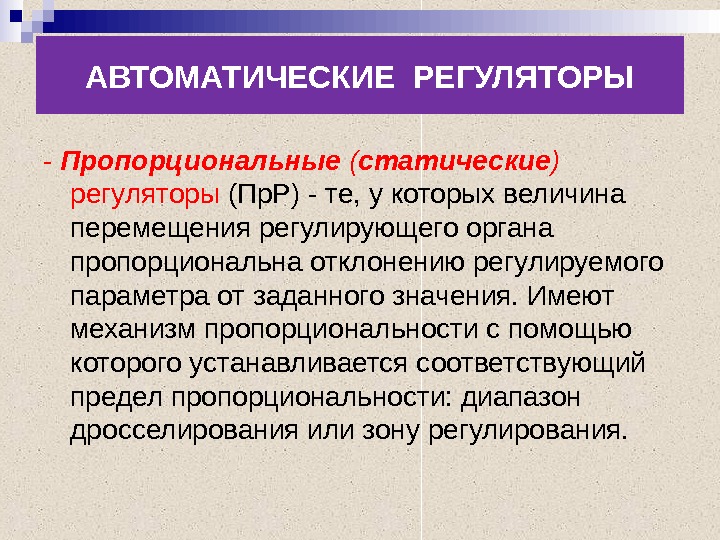 АВТОМАТИЧЕСКИЕ РЕГУЛЯТОРЫ

- Пропорциональные (статические) регуляторы (ПрР) - те, у которых величина перемещения регулирующего органа пропорциональна отклонению регулируемого параметра от заданного значения. Имеют механизм пропорциональности с помощью которого устанавливается соответствующий предел пропорциональности: диапазон дросселирования или зону регулирования.